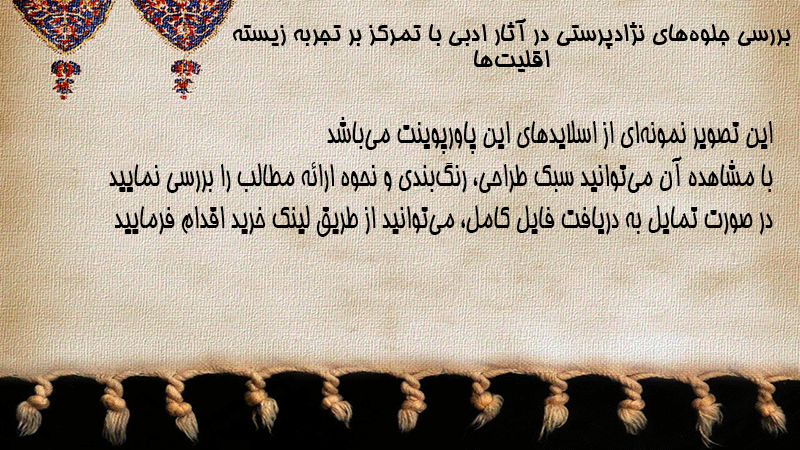 بررسی جلوه‌های نژادپرستی در آثار ادبی با تمرکز بر تجربه زیسته اقلیت‌ها

این تصویر نمونه‌ای از اسلایدهای این پاورپوینت می‌باشد
با مشاهده آن می‌توانید سبک طراحی، رنگ‌بندی و نحوه ارائه مطالب را بررسی نمایید
در صورت تمایل به دریافت فایل کامل، می‌توانید از طریق لینک خرید اقدام فرمایید